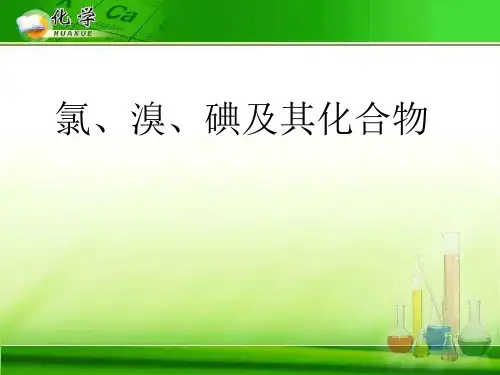 化学
HUAXUE
Ca

氯、溴、碘及其化合物